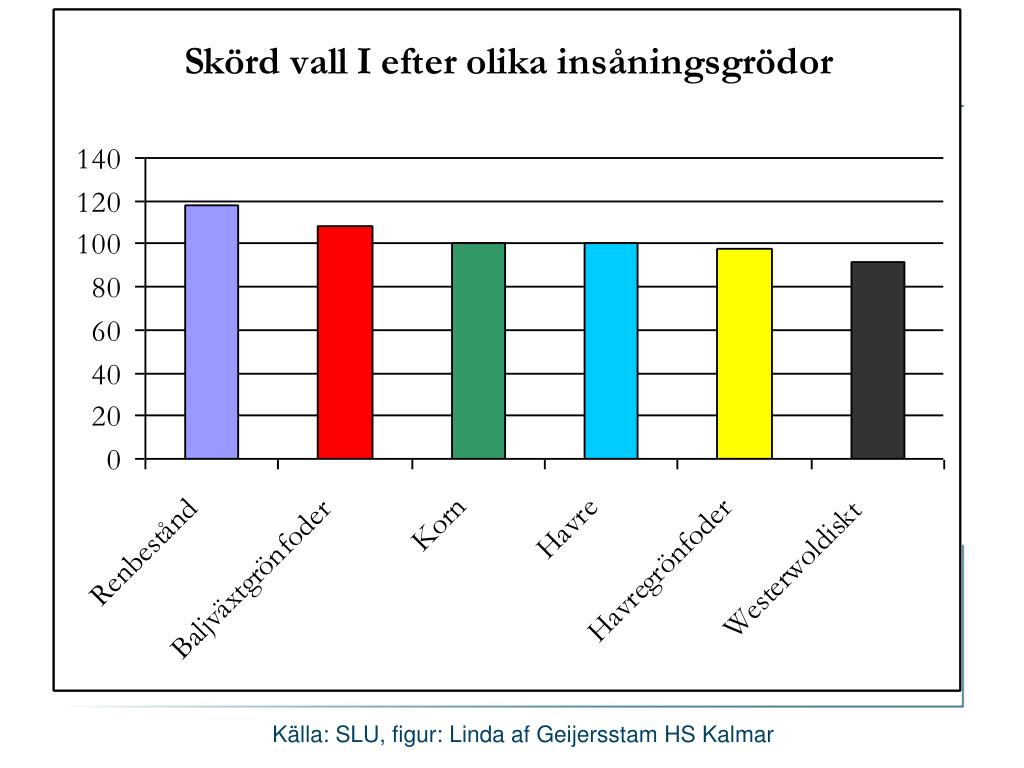 Skörd vall I efter olika insåningsgrödor

140
120
100
80
60
40
20
0

Renbestånd
Baljväxtgrönfoder
Korn
Havre
Havregrönfoder
Westerwoldiskt

Källa: SLU, figur: Linda af Geijersstam HS Kalmar